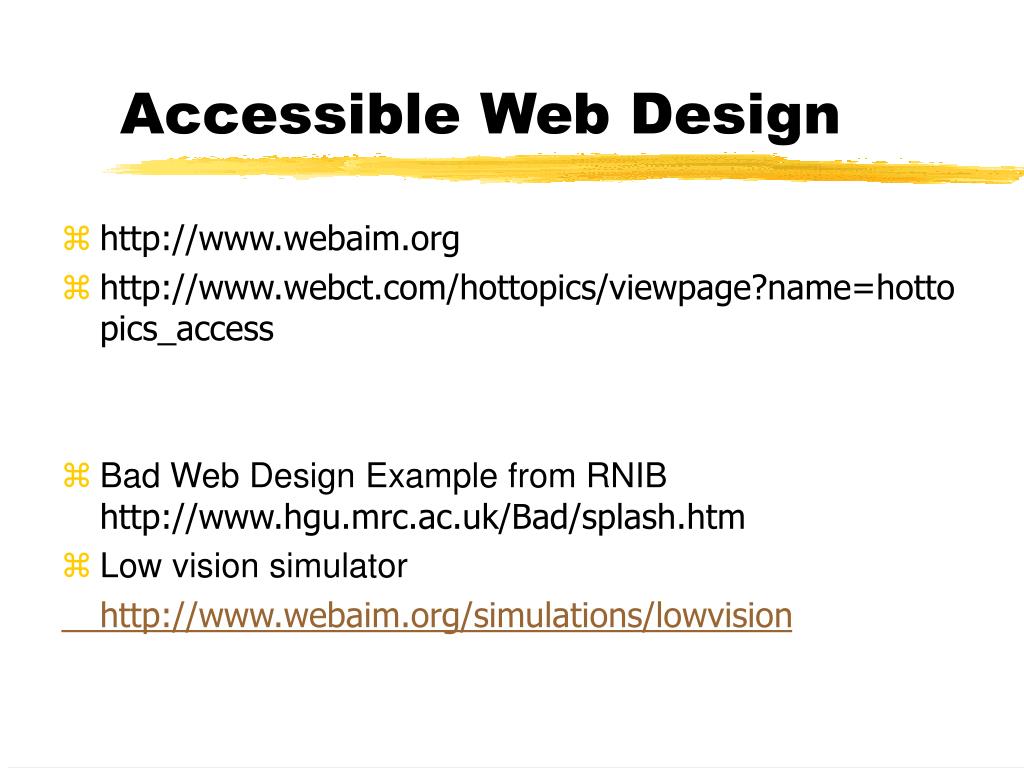 Accessible Web Design

⌘ http://www.webaim.org
⌘ http://www.webct.com/hottopics/viewpage?name=hottopics_access

⌘ Bad Web Design Example from RNIB http://www.hgu.mrc.ac.uk/Bad/splash.htm
⌘ Low vision simulator
http://www.webaim.org/simulations/lowvision